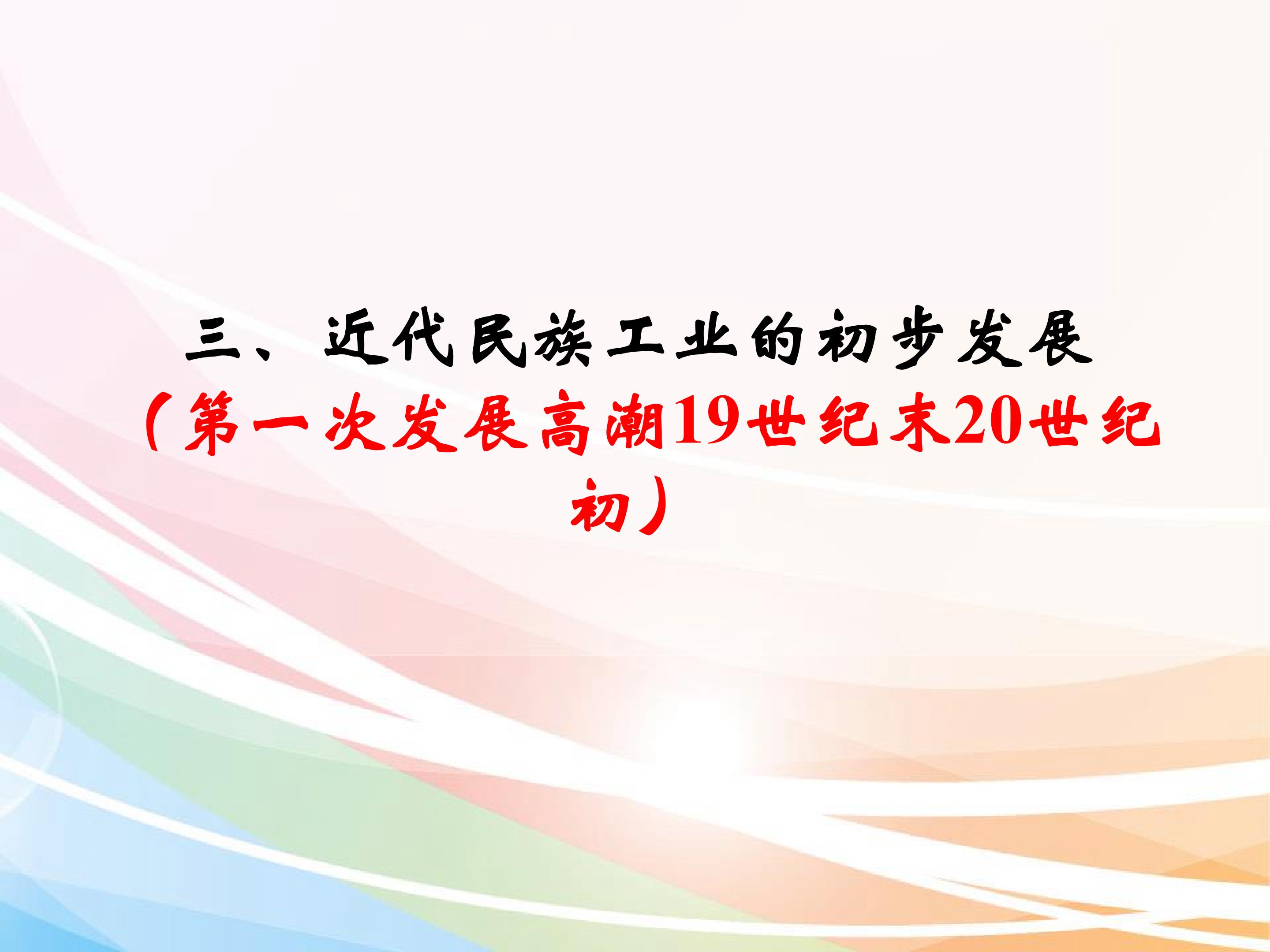 三、近代民族工业的初步发展

（第一次发展高潮19世纪末20世纪初）